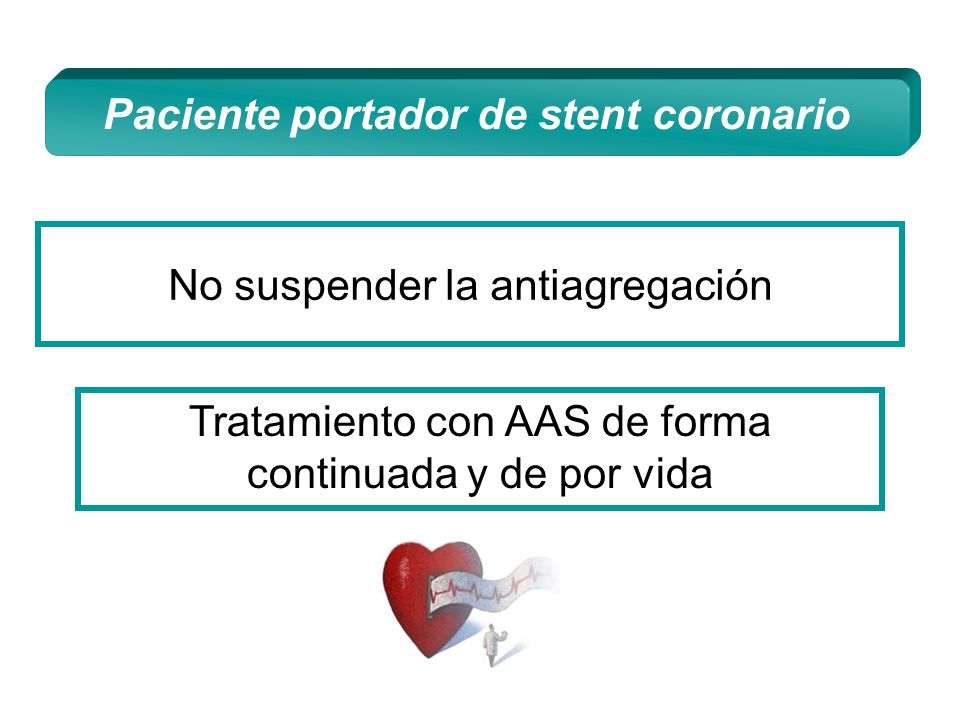 Paciente portador de stent coronario

No suspender la antiagregación

Tratamiento con AAS de forma continuada y de por vida